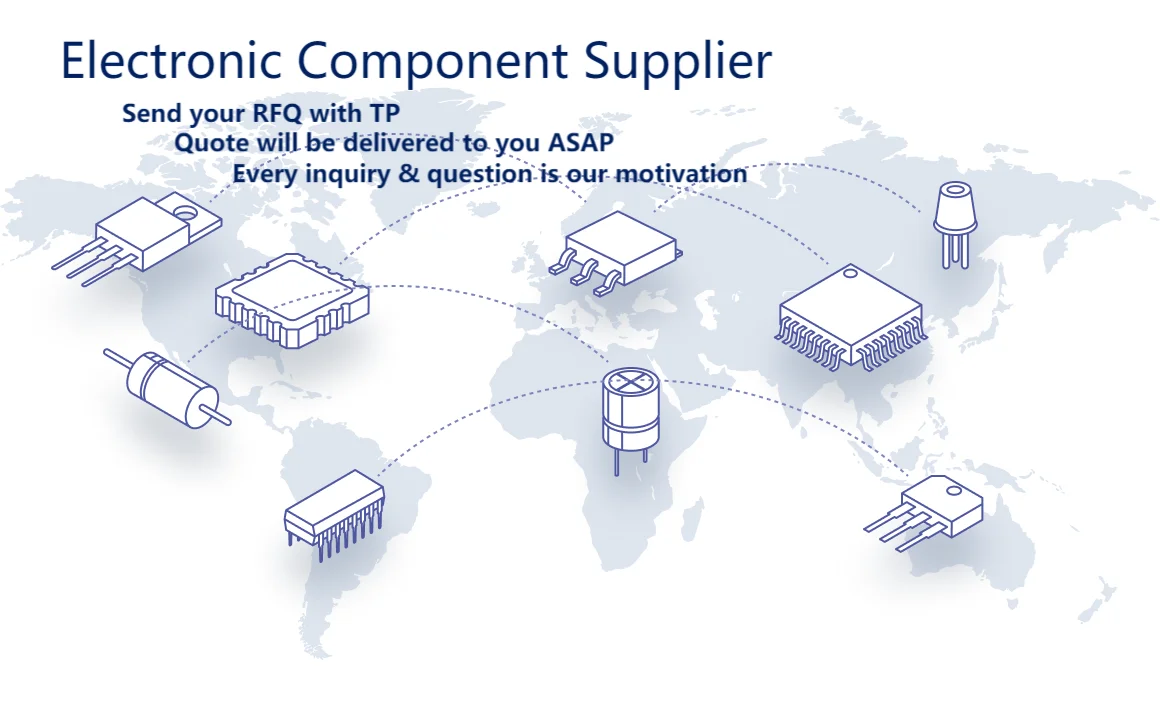 Electronic Component Supplier

Send your RFQ with TP

Quote will be delivered to you ASAP

Every inquiry & question is our motivation